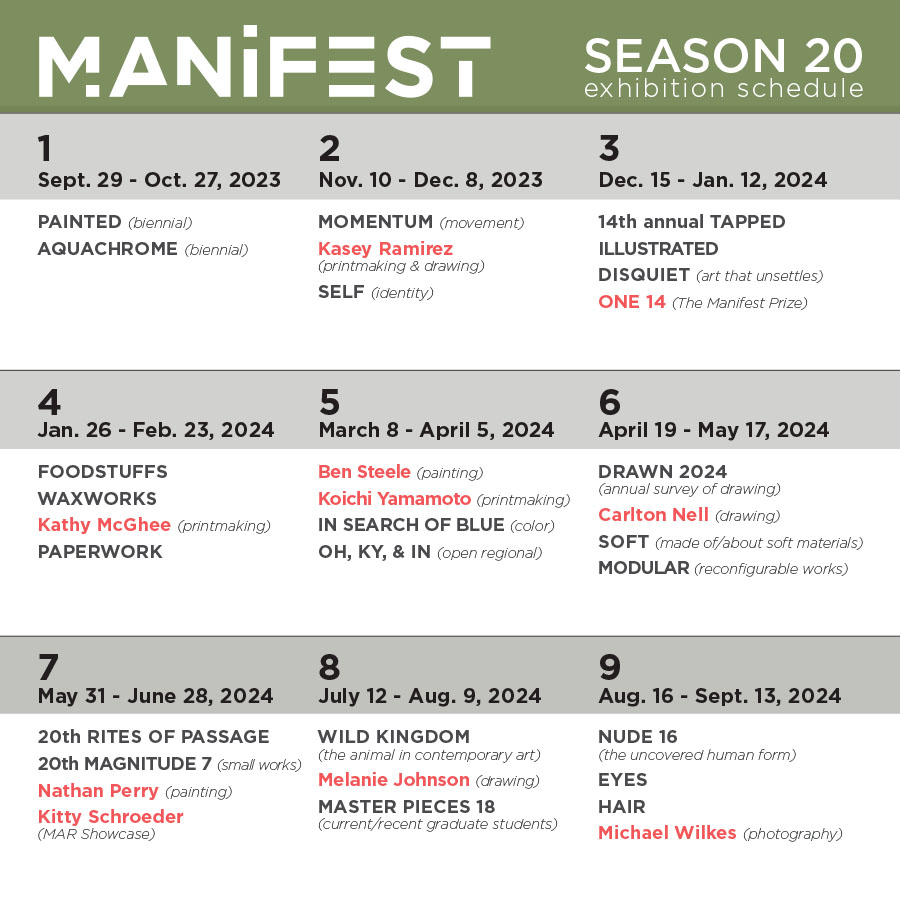 MANIFEST

SEASON 20
exhibition schedule

1
Sept. 29 - Oct. 27, 2023

PAINTED (biennial)
AQUACHROME (biennial)

2
Nov. 10 - Dec. 8, 2023

MOMENTUM (movement)
Kasey Ramirez (printmaking & drawing)
SELF (identity)

3
Dec. 15 - Jan. 12, 2024

14th annual TAPPED
ILLUSTRATED
DISQUIET (art that unsettles)
ONE 14 (The Manifest Prize)

4
Jan. 26 - Feb. 23, 2024

FOODSTUFFS
WAXWORKS
Kathy McGhee (printmaking)
PAPERWORK

5
March 8 - April 5, 2024

Ben Steele (painting)
Koichi Yamamoto (printmaking)
IN SEARCH OF BLUE (color)
OH, KY, & IN (open regional)

6
April 19 - May 17, 2024

DRAWN 2024 (annual survey of drawing)
Carlton Nell (drawing)
SOFT (made of/about soft materials)
MODULAR (reconfigurable works)

7
May 31 - June 28, 2024

20th RITES OF PASSAGE
20th MAGNITUDE 7 (small works)
Nathan Perry (painting)
Kitty Schroeder (MAR Showcase)

8
July 12 - Aug. 9, 2024

WILD KINGDOM (the animal in contemporary art)
Melanie Johnson (drawing)
MASTER PIECES 18 (current/recent graduate students)

9
Aug. 16 - Sept. 13, 2024

NUDE 16 (the uncovered human form)
EYES
HAIR
Michael Wilkes (photography)